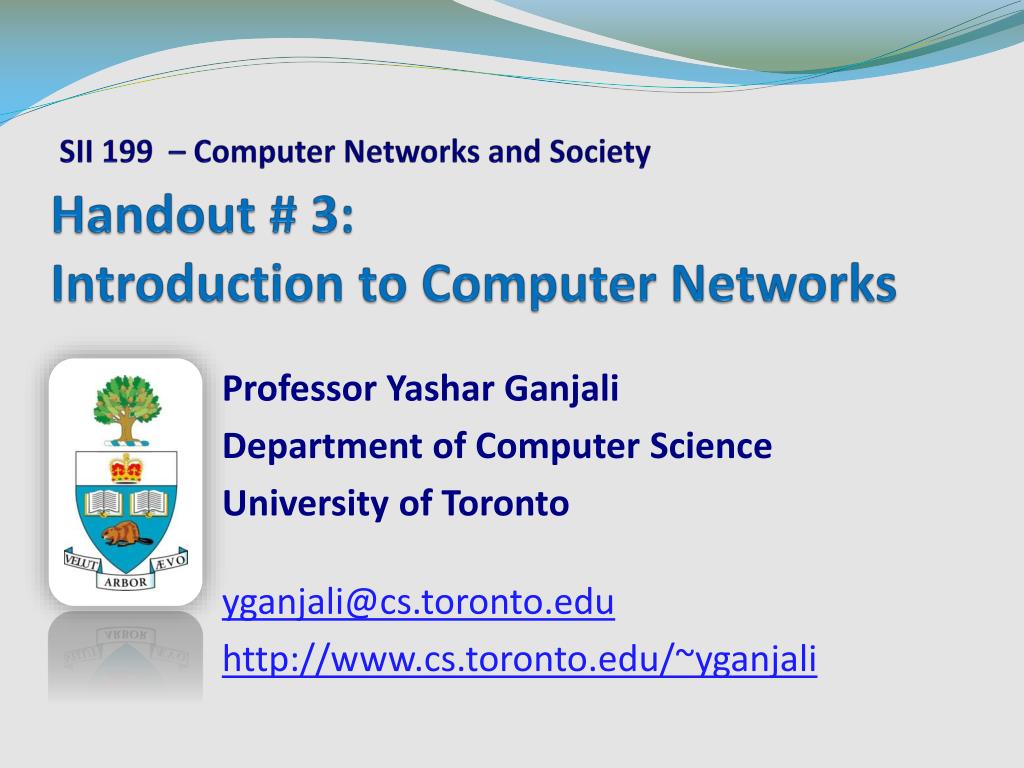 SII 199 – Computer Networks and Society

Handout # 3:
Introduction to Computer Networks

VELUT ARBOR ÆVO

Professor Yashar Ganjali
Department of Computer Science
University of Toronto

yganjali@cs.toronto.edu
http://www.cs.toronto.edu/~yganjali